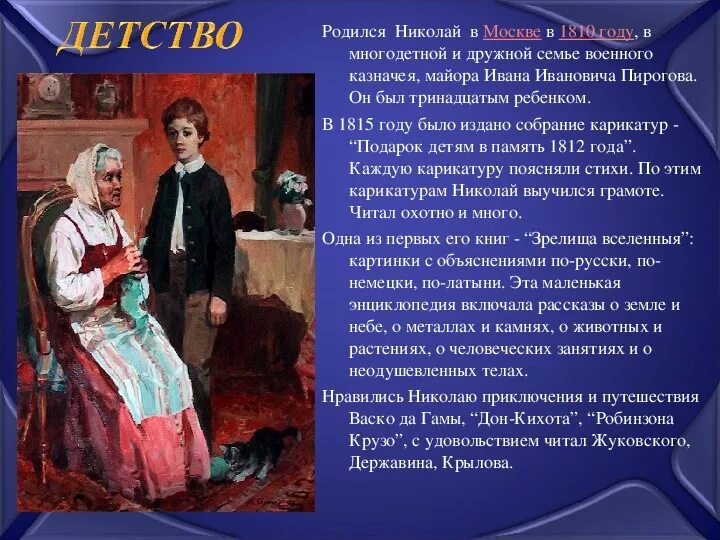 ДЕТСТВО

Родился Николай в Москве в 1810 году, в многодетной и дружной семье военного казначея, майора Ивана Ивановича Пирогова. Он был тринадцатым ребенком.

В 1815 году было издано собрание карикатур - “Подарок детям в память 1812 года”. Каждую карикатуру поясняли стихи. По этим карикатурам Николай выучился грамоте. Читал охотно и много.

Одна из первых его книг - “Зрелища вселенныя”: картинки с объяснениями по-русски, по-немецки, по-латыни. Эта маленькая энциклопедия включала рассказы о земле и небе, о металлах и камнях, о животных и растениях, о человеческих занятиях и о неодушевленных телах.

Нравились Николаю приключения и путешествия Васко да Гамы, “Дон-Кихота”, “Робинзона Крузо”, с удовольствием читал Жуковского, Державина, Крылова.